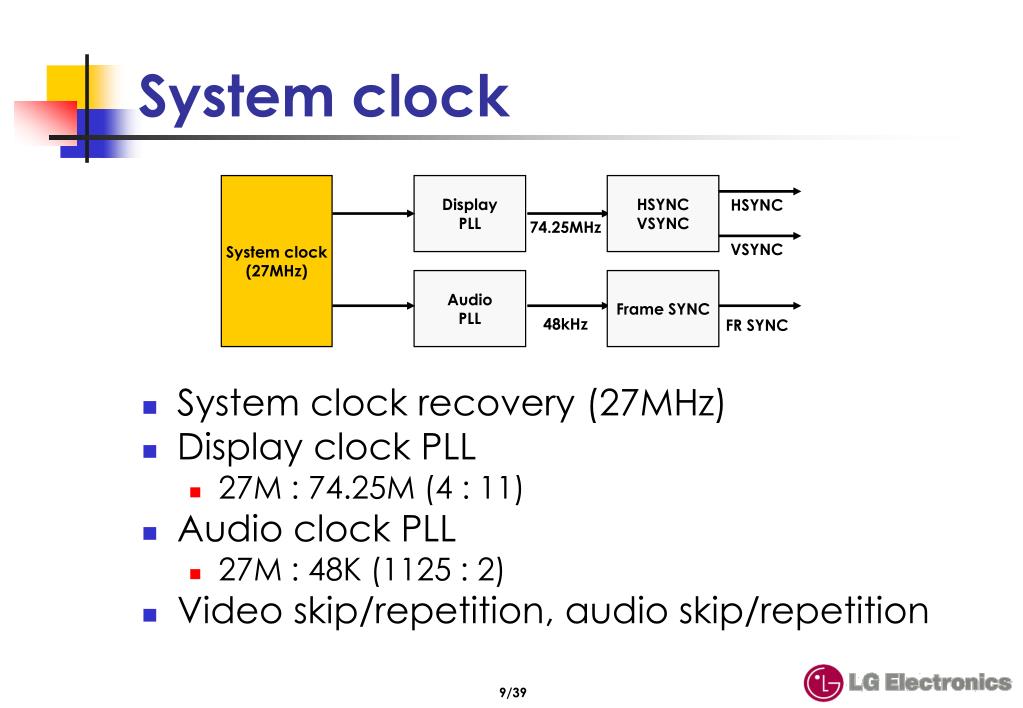 System clock

System clock (27MHz)

Display PLL

74.25MHz

HSYNC VSYNC

HSYNC

VSYNC

Audio PLL

48kHz

Frame SYNC

FR SYNC

- System clock recovery (27MHz)
- Display clock PLL
  - 27M : 74.25M (4 : 11)
- Audio clock PLL
  - 27M : 48K (1125 : 2)
- Video skip/repetition, audio skip/repetition

9/39

LG Electronics